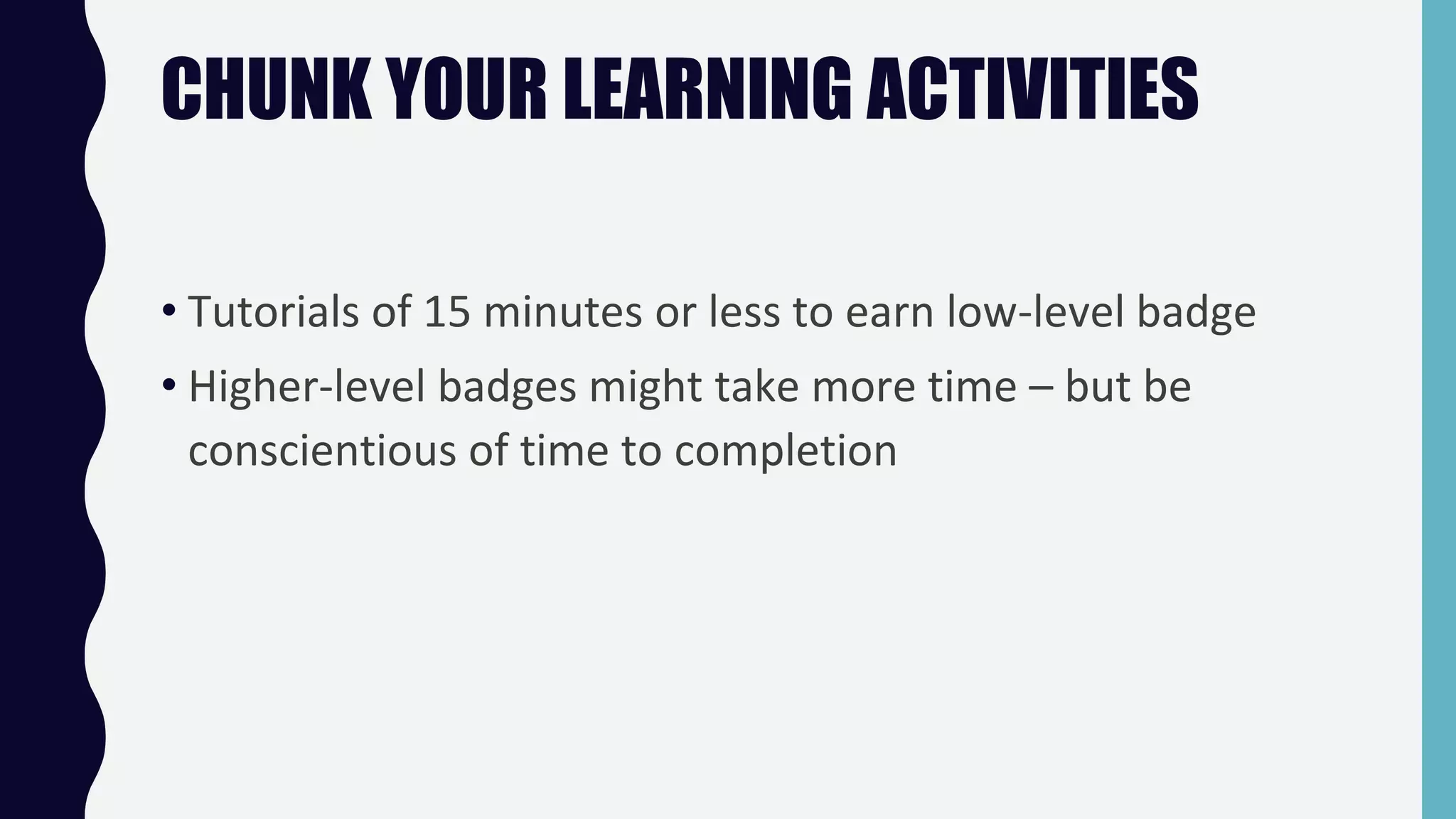 CHUNK YOUR LEARNING ACTIVITIES

• Tutorials of 15 minutes or less to earn low-level badge
• Higher-level badges might take more time – but be conscientious of time to completion